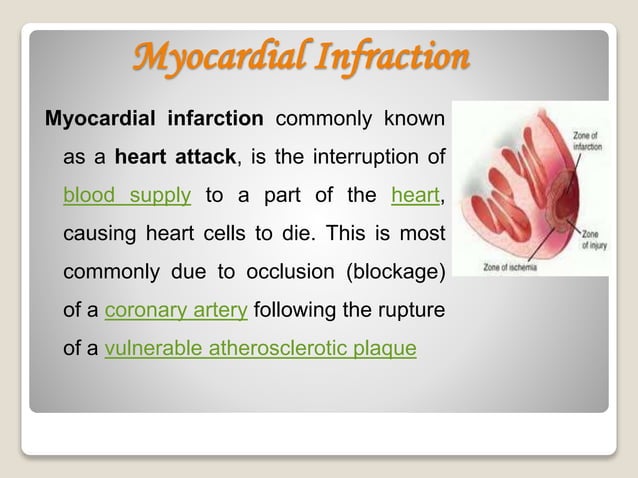 Myocardial Infraction

Myocardial infarction commonly known as a heart attack, is the interruption of blood supply to a part of the heart, causing heart cells to die. This is most commonly due to occlusion (blockage) of a coronary artery following the rupture of a vulnerable atherosclerotic plaque

Zone of infarction

Zone of injury

Zone of ischemia